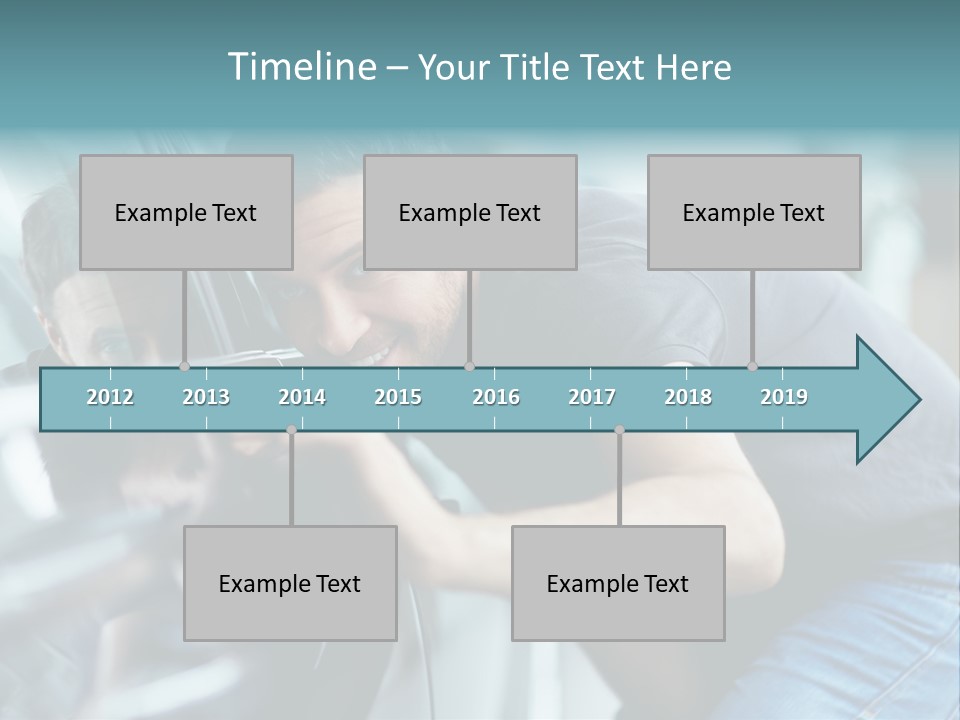 Timeline – Your Title Text Here

Example Text

Example Text

Example Text

2012 2013 2014 2015 2016 2017 2018 2019

Example Text

Example Text